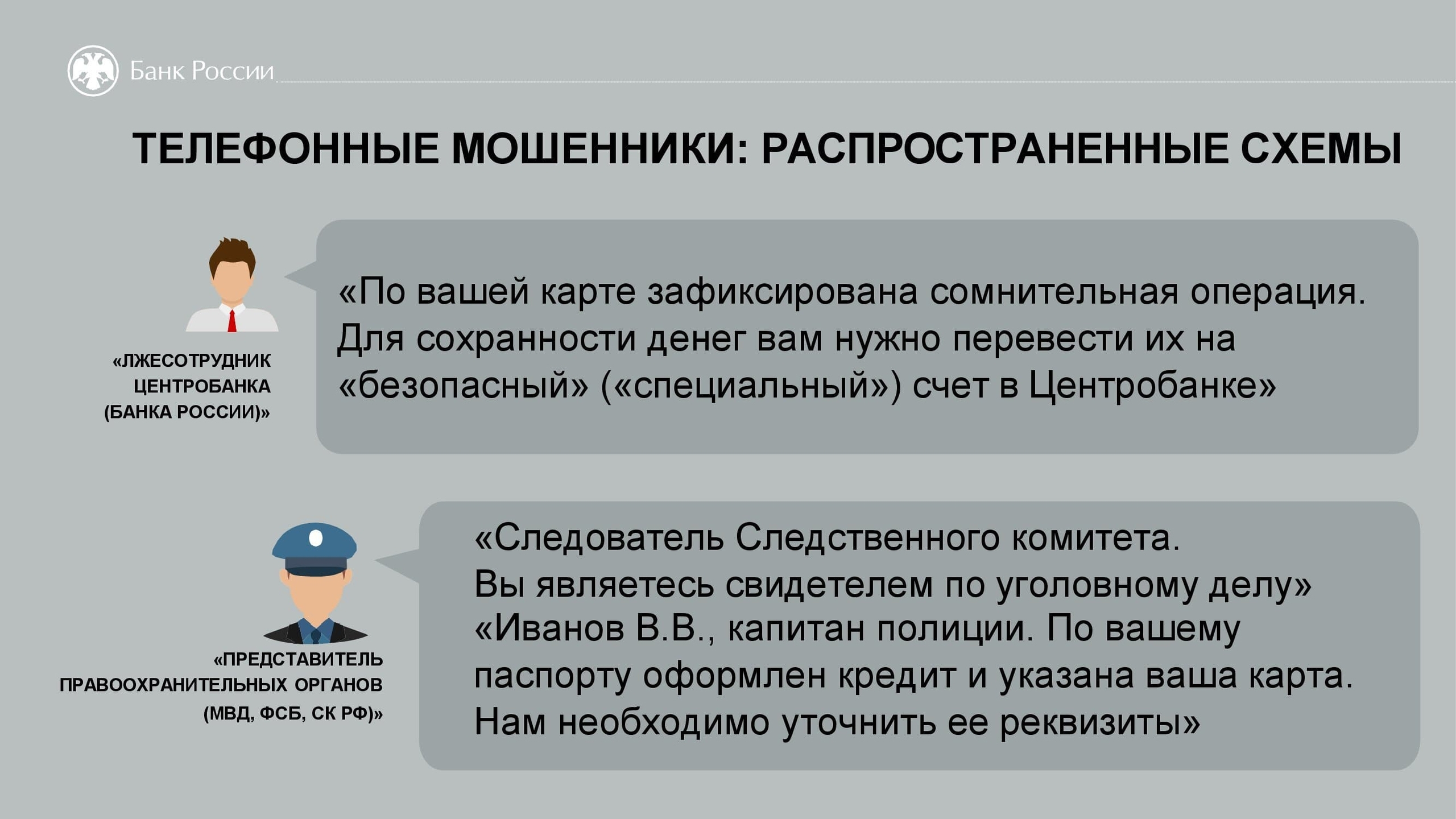 Банк России

ТЕЛЕФОННЫЕ МОШЕННИКИ: РАСПРОСТРАНЕННЫЕ СХЕМЫ

«ЛЖЕСОТРУДНИК ЦЕНТРОБАНКА (БАНКА РОССИИ)»

«По вашей карте зафиксирована сомнительная операция. Для сохранности денег вам нужно перевести их на «безопасный» («специальный») счет в Центробанке»

«ПРЕДСТАВИТЕЛЬ ПРАВООХРАНИТЕЛЬНЫХ ОРГАНОВ (МВД, ФСБ, СК РФ)»

«Следователь Следственного комитета.
Вы являетесь свидетелем по уголовному делу»
«Иванов В.В., капитан полиции. По вашему паспорту оформлен кредит и указана ваша карта. Нам необходимо уточнить ее реквизиты»